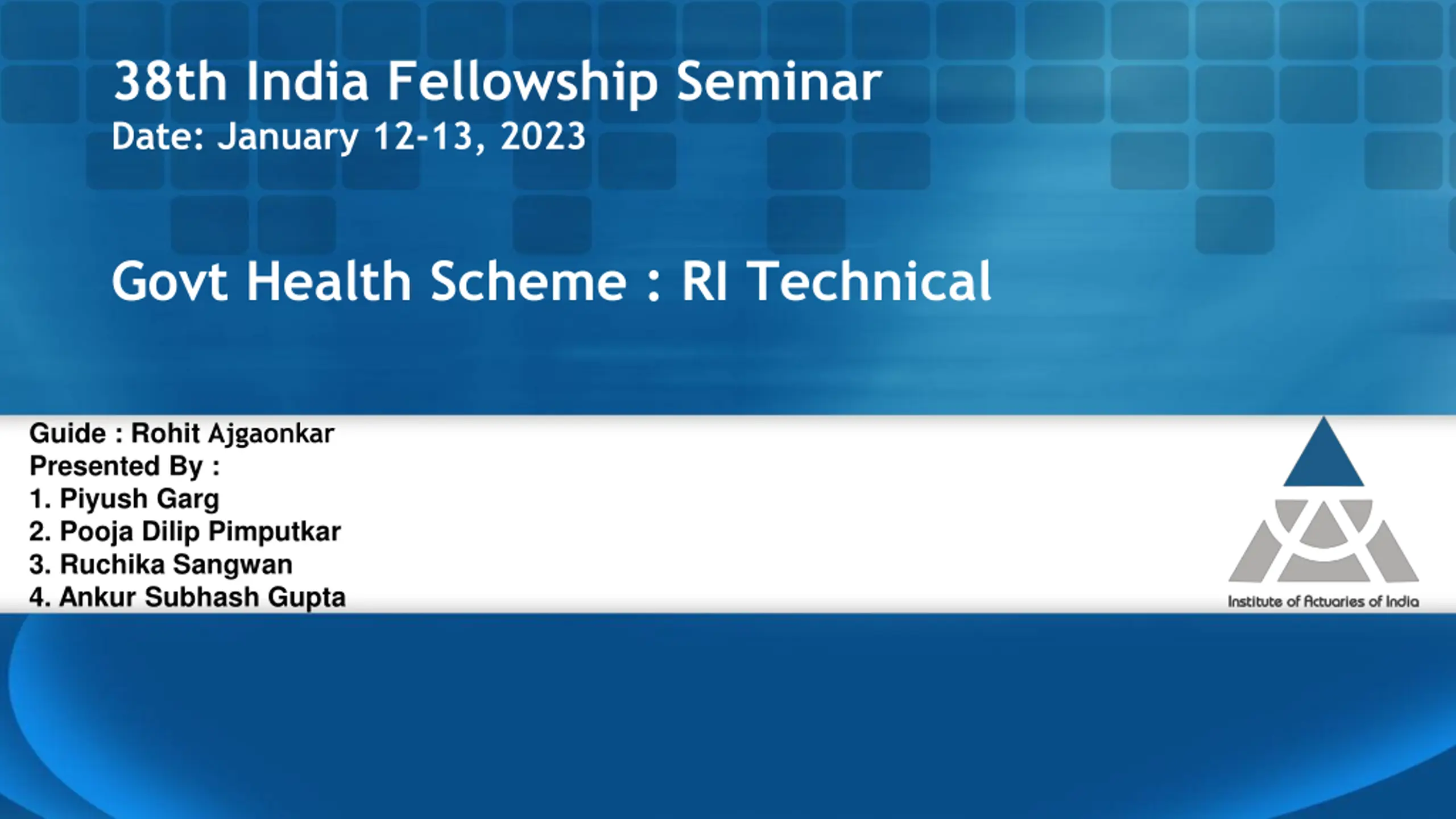 38th India Fellowship Seminar
Date: January 12-13, 2023

Govt Health Scheme : RI Technical

Guide : Rohit Ajgaonkar
Presented By :
1. Piyush Garg
2. Pooja Dilip Pimputkar
3. Ruchika Sangwan
4. Ankur Subhash Gupta

Institute of Actuaries of India